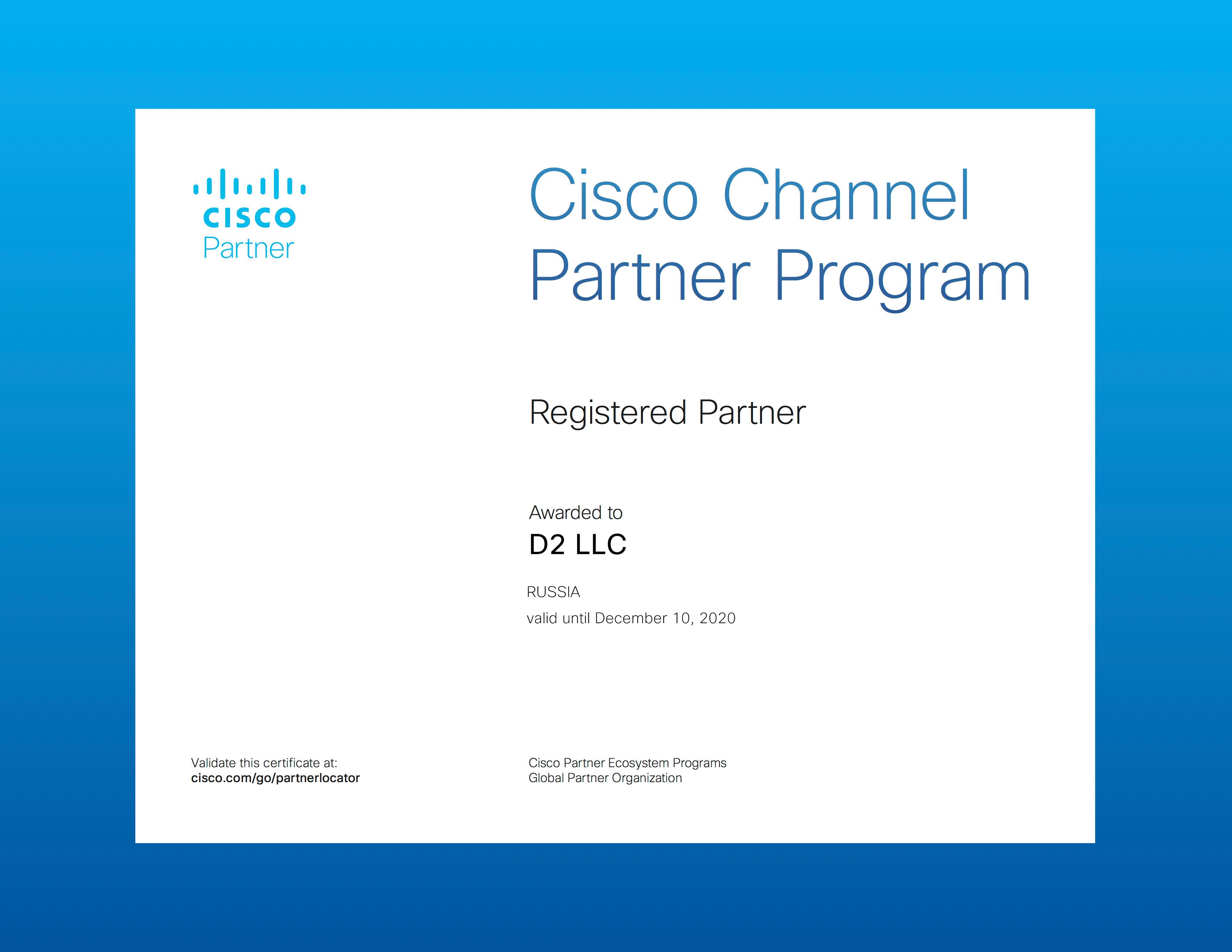 CISCO
Partner

Cisco Channel Partner Program

Registered Partner

Awarded to
D2 LLC

RUSSIA
valid until December 10, 2020

Validate this certificate at:
cisco.com/go/partnerlocator

Cisco Partner Ecosystem Programs
Global Partner Organization